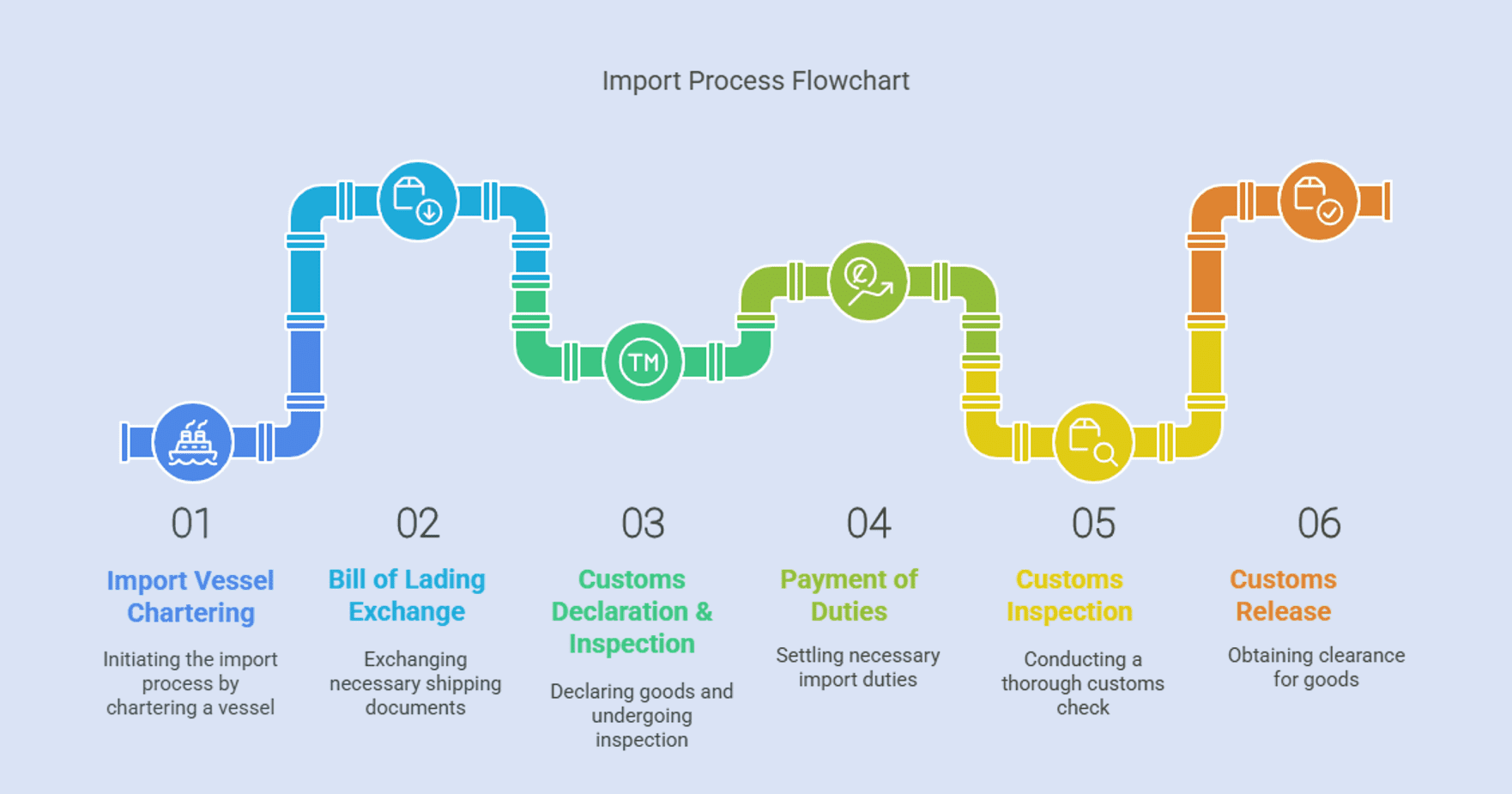 Import Process Flowchart

TM

01

Import Vessel Chartering

Initiating the import process by chartering a vessel

02

Bill of Lading Exchange

Exchanging necessary shipping documents

03

Customs Declaration & Inspection

Declaring goods and undergoing inspection

04

Payment of Duties

Settling necessary import duties

05

Customs Inspection

Conducting a thorough customs check

06

Customs Release

Obtaining clearance for goods